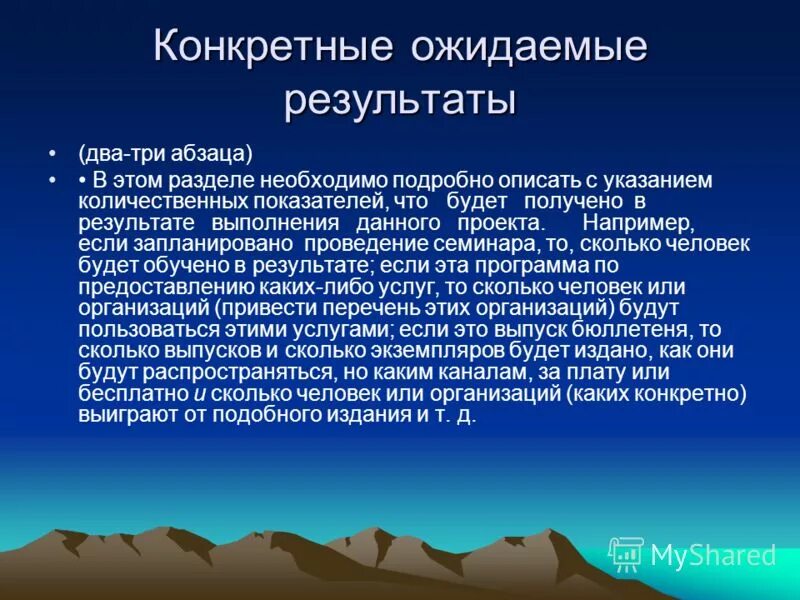 Конкретные ожидаемые результаты

• (два-три абзаца)

• • В этом разделе необходимо подробно описать с указанием количественных показателей, что будет получено в результате выполнения данного проекта. Например, если запланировано проведение семинара, то, сколько человек будет обучено в результате; если эта программа по предоставлению каких-либо услуг, то сколько человек или организаций (привести перечень этих организаций) будут пользоваться этими услугами; если это выпуск бюллетеня, то сколько выпусков и сколько экземпляров будет издано, как они будут распространяться, но каким каналам, за плату или бесплатно и сколько человек или организаций (каких конкретно) выиграют от подобного издания и т. д.

MyShared